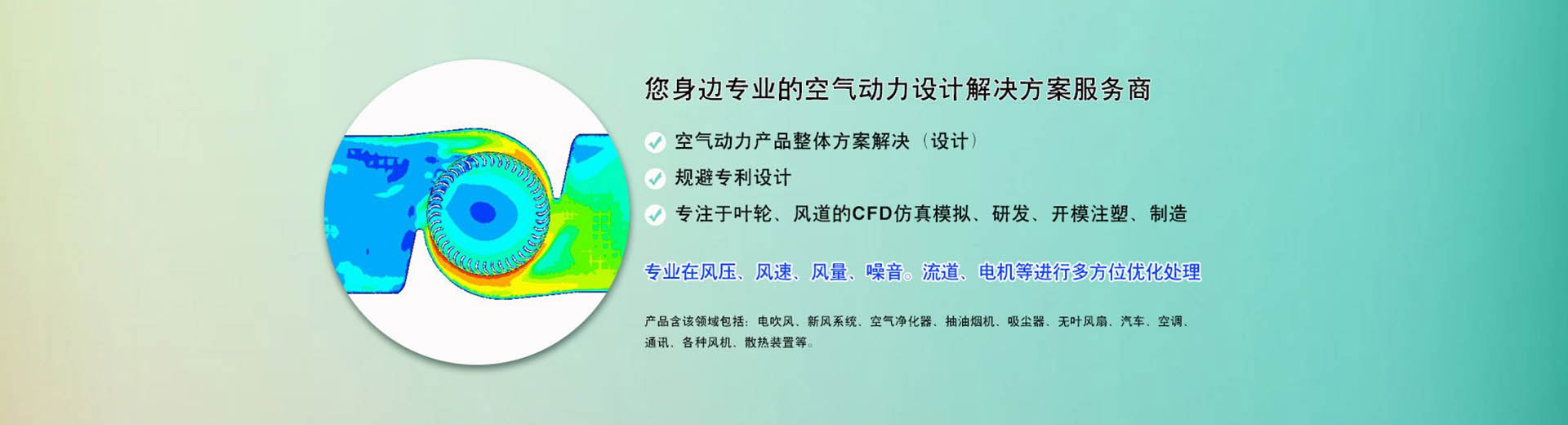 您身边专业的空气动力设计解决方案服务商

空气动力产品整体方案解决（设计）

规避专利设计

专注于叶轮、风道的CFD仿真模拟、研发、开模注塑、制造

专业在风压、风速、风量、噪音。流道、电机等进行多方位优化处理

产品含该领域包括：电吹风、新风系统、空气净化器、抽油烟机、吸尘器、无叶风扇、汽车、空调、通讯、各种风机、散热装置等。